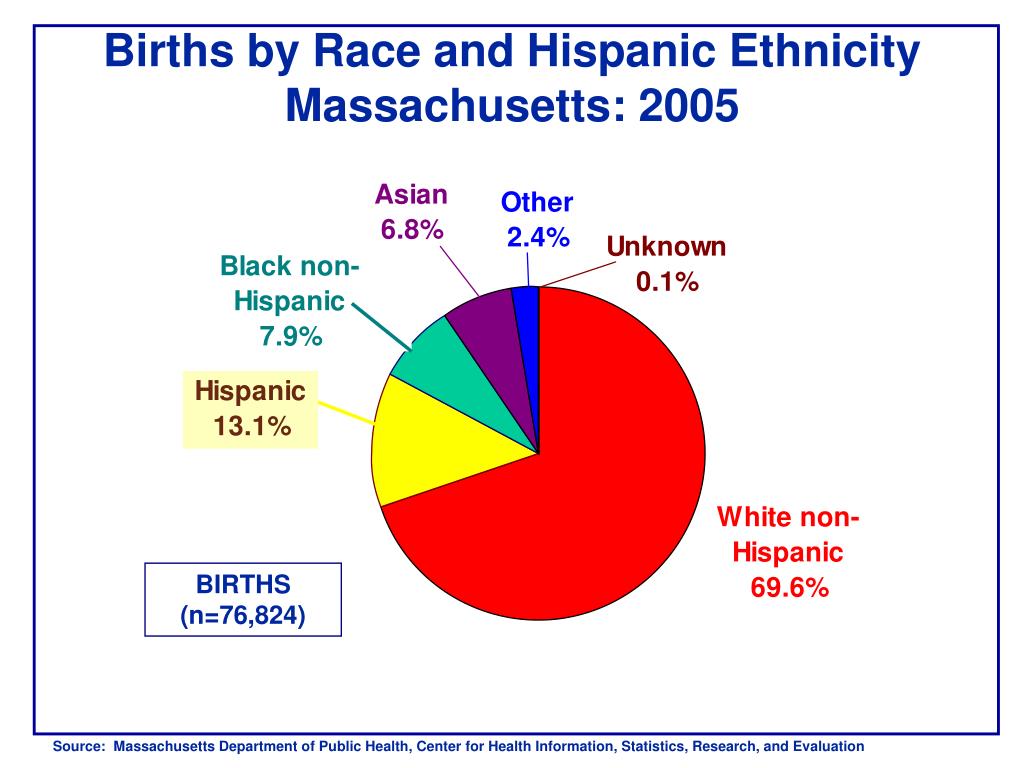 Births by Race and Hispanic Ethnicity
Massachusetts: 2005

Asian
6.8%

Other
2.4%

Unknown
0.1%

Black non-Hispanic
7.9%

Hispanic
13.1%

White non-Hispanic
69.6%

BIRTHS
(n=76,824)

Source: Massachusetts Department of Public Health, Center for Health Information, Statistics, Research, and Evaluation